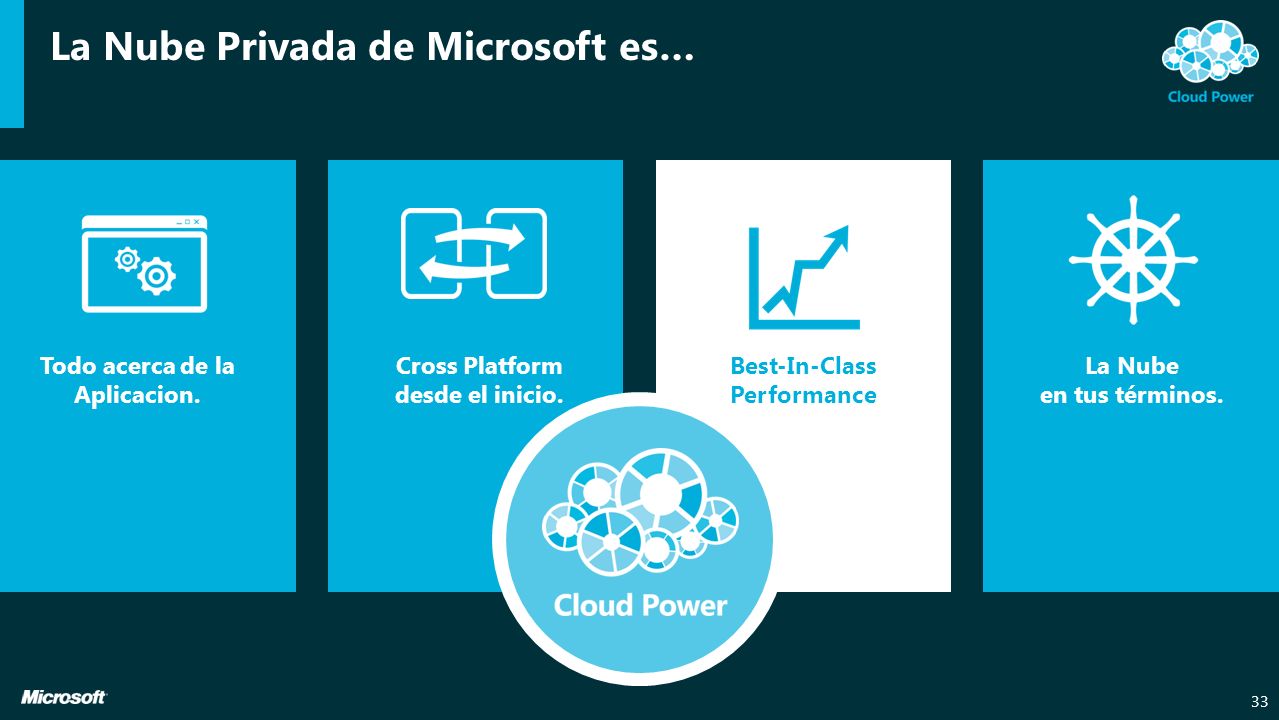 La Nube Privada de Microsoft es…

Cloud Power

Todo acerca de la Aplicacion.

Cross Platform desde el inicio.

Best-In-Class Performance

La Nube en tus términos.

Cloud Power

Microsoft

33